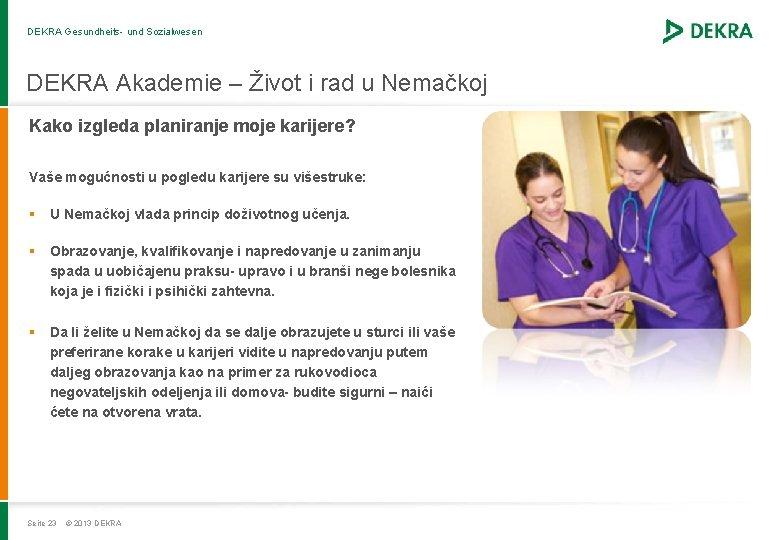 DEKRA Gesundheits- und Sozialwesen

DEKRA

DEKRA Akademie – Život i rad u Nemačkoj

Kako izgleda planiranje moje karijere?

Vaše mogućnosti u pogledu karijere su višestruke:

▪ U Nemačkoj vlada princip doživotnog učenja.

▪ Obrazovanje, kvalifikovanje i napredovanje u zanimanju spada u uobičajenu praksu- upravo i u branši nege bolesnika koja je i fizički i psihički zahtevna.

▪ Da li želite u Nemačkoj da se dalje obrazujete u sturci ili vaše preferirane korake u karijeri vidite u napredovanju putem daljeg obrazovanja kao na primer za rukovodioca negovateljskih odeljenja ili domova- budite sigurni – naići ćete na otvorena vrata.

Seite 23 © 2013 DEKRA